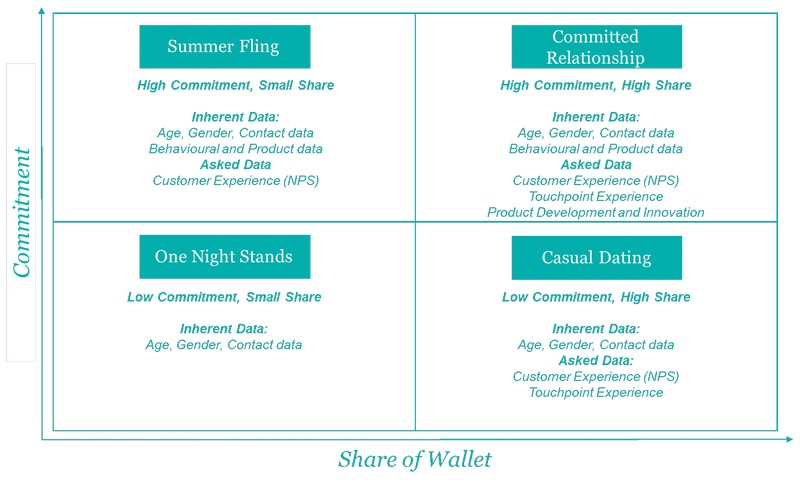 Commitment

Summer Fling

High Commitment, Small Share

Inherent Data:
Age, Gender, Contact data
Behavioural and Product data
Asked Data
Customer Experience (NPS)

Committed Relationship

High Commitment, High Share

Inherent Data:
Age, Gender, Contact data
Behavioural and Product data
Asked Data
Customer Experience (NPS)
Touchpoint Experience
Product Development and Innovation

One Night Stands

Low Commitment, Small Share

Inherent Data:
Age, Gender, Contact data

Casual Dating

Low Commitment, High Share

Inherent Data:
Age, Gender, Contact data
Asked Data:
Customer Experience (NPS)
Touchpoint Experience

Share of Wallet